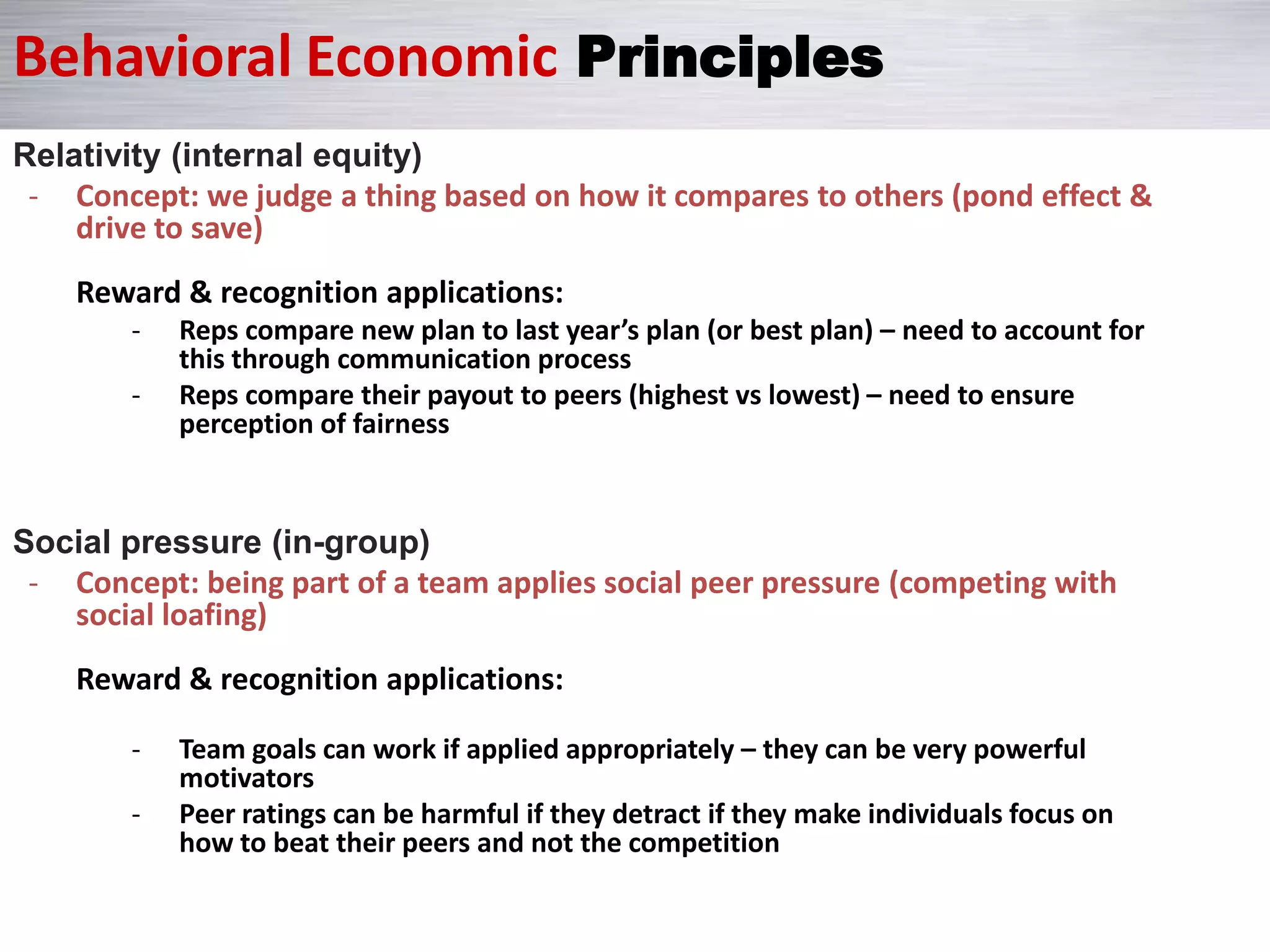 Behavioral Economic Principles

Relativity (internal equity)

- Concept: we judge a thing based on how it compares to others (pond effect & drive to save)

Reward & recognition applications:

- Reps compare new plan to last year's plan (or best plan) – need to account for this through communication process
- Reps compare their payout to peers (highest vs lowest) – need to ensure perception of fairness

Social pressure (in-group)

- Concept: being part of a team applies social peer pressure (competing with social loafing)

Reward & recognition applications:

- Team goals can work if applied appropriately – they can be very powerful motivators
- Peer ratings can be harmful if they detract if they make individuals focus on how to beat their peers and not the competition